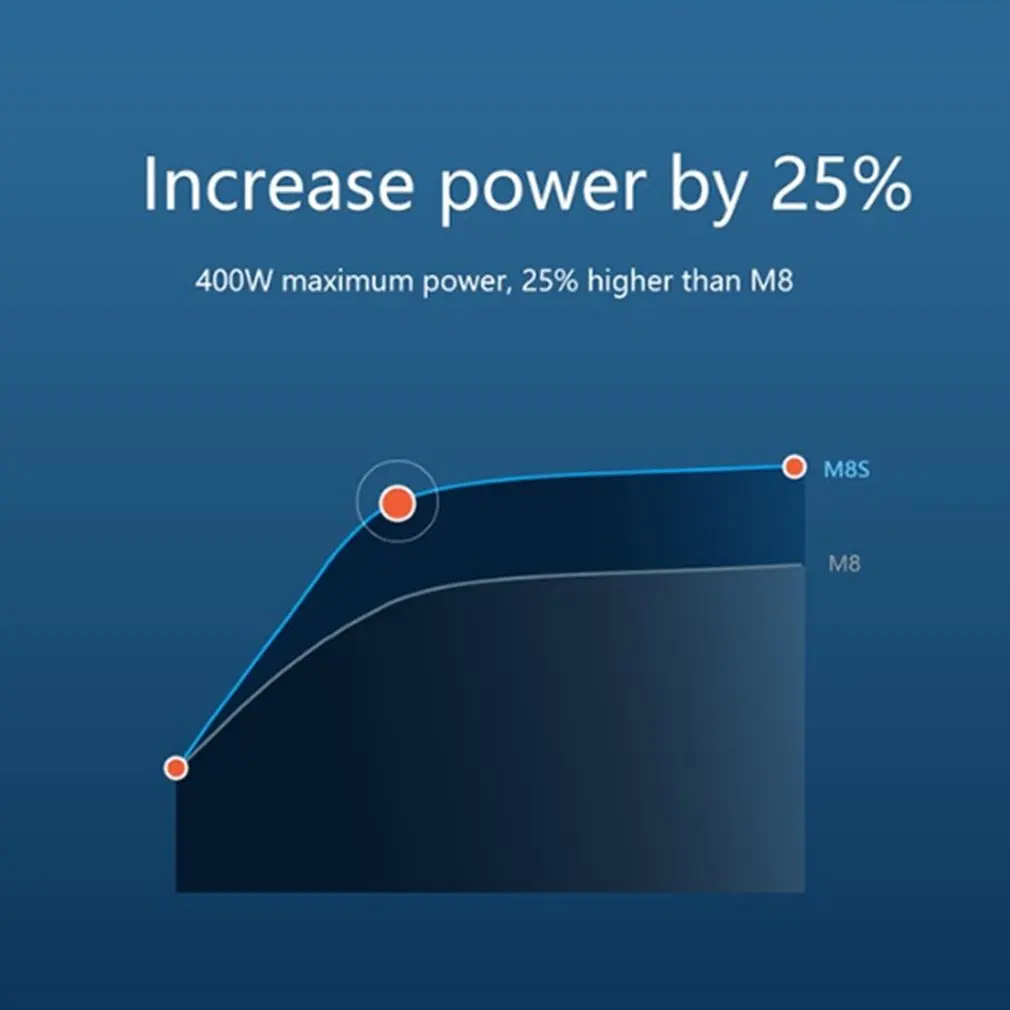 Increase power by 25%

400W maximum power, 25% higher than M8

M8S

M8